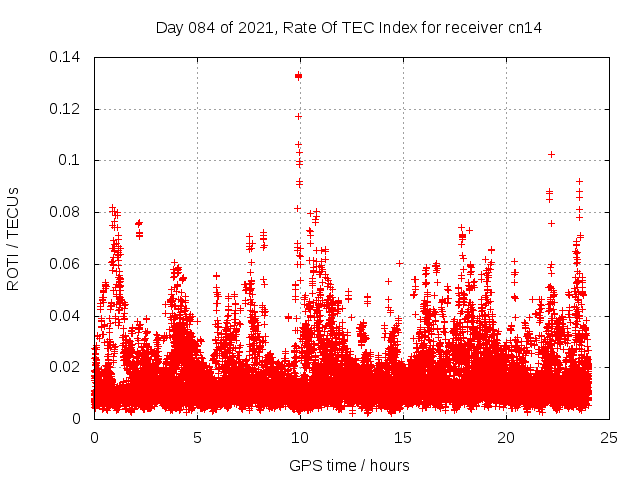 Day 084 of 2021, Rate Of TEC Index for receiver cn14

ROTI / TECUs

0.14
0.12
0.1
0.08
0.06
0.04
0.02
0

0
5
10
15
20
25

GPS time / hours